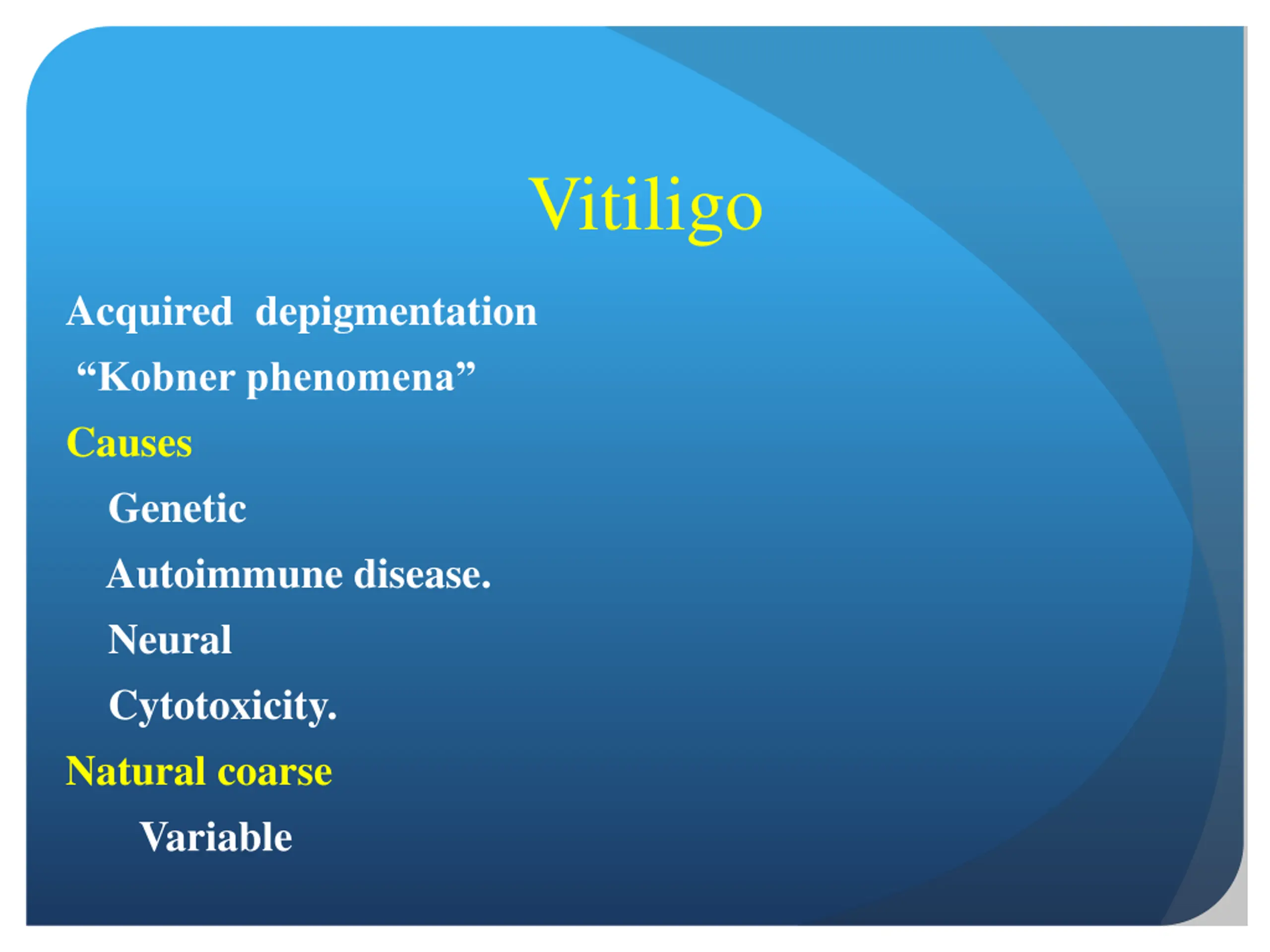 Vitiligo

Acquired depigmentation

“Kobner phenomena”

Causes

Genetic

Autoimmune disease.

Neural

Cytotoxicity.

Natural coarse

Variable